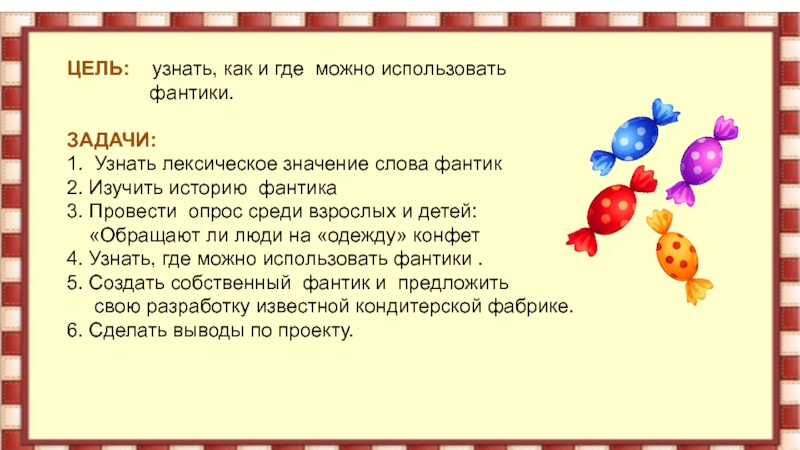 ЦЕЛЬ: узнать, как и где можно использовать фантики.

ЗАДАЧИ:
1. Узнать лексическое значение слова фантик
2. Изучить историю фантика
3. Провести опрос среди взрослых и детей: «Обращают ли люди на «одежду» конфет
4. Узнать, где можно использовать фантики .
5. Создать собственный фантик и предложить свою разработку известной кондитерской фабрике.
6. Сделать выводы по проекту.